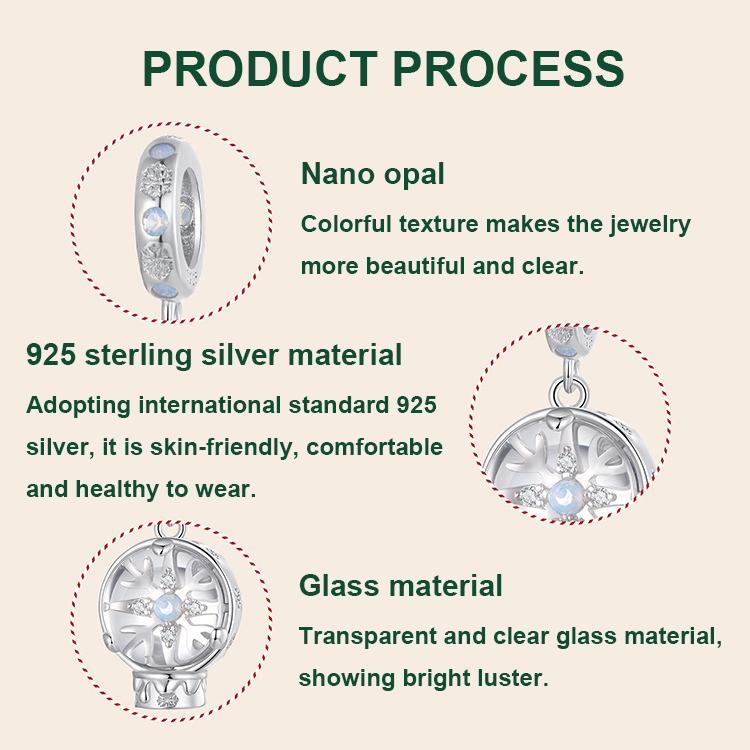 PRODUCT PROCESS

Nano opal

Colorful texture makes the jewelry more beautiful and clear.

925 sterling silver material

Adopting international standard 925 silver, it is skin-friendly, comfortable and healthy to wear.

Glass material

Transparent and clear glass material, showing bright luster.